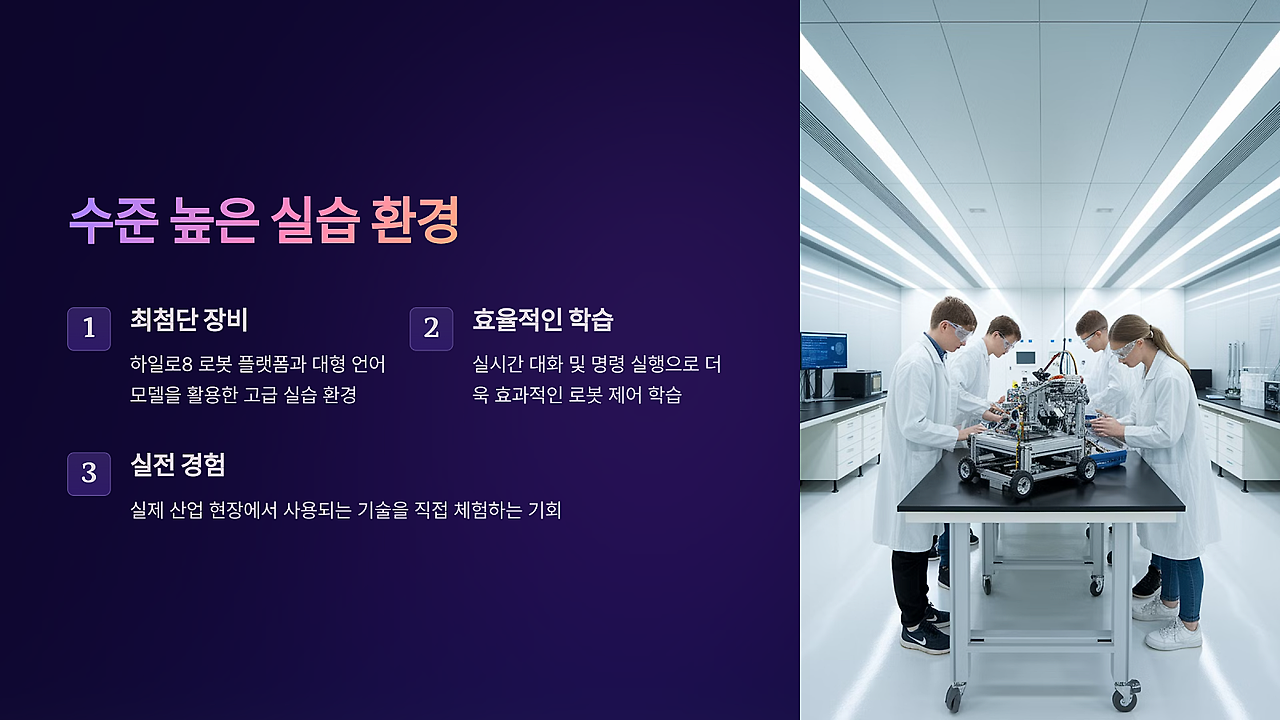 수준 높은 실습 환경

1

최첨단 장비

하일로8 로봇 플랫폼과 대형 언어 모델을 활용한 고급 실습 환경

2

효율적인 학습

실시간 대화 및 명령 실행으로 더욱 효과적인 로봇 제어 학습

3

실전 경험

실제 산업 현장에서 사용되는 기술을 직접 체험하는 기회